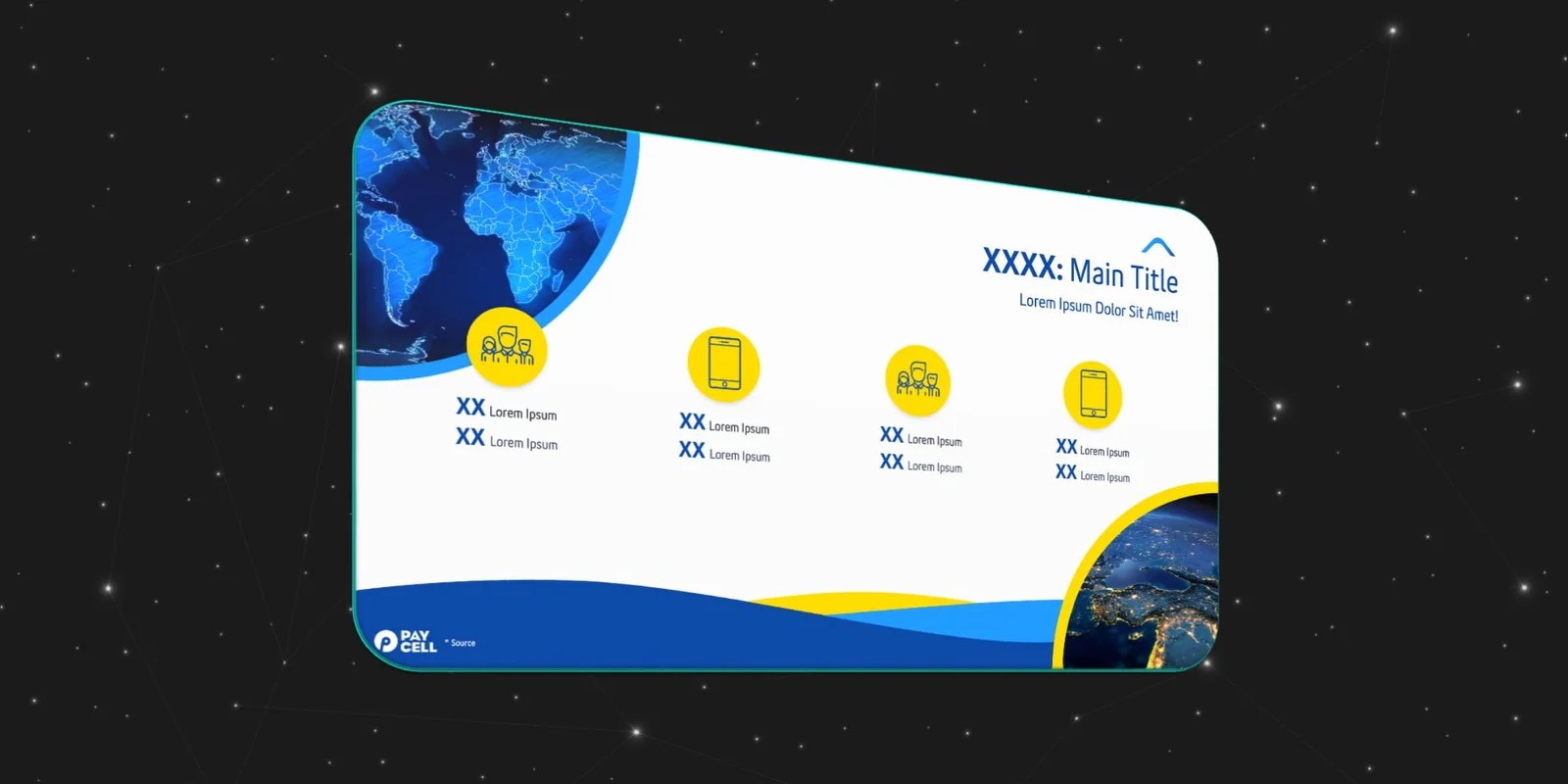 XXXX: Main Title
Lorem Ipsum Dolor Sit Amet!

XX Lorem Ipsum
XX Lorem Ipsum

XX Lorem Ipsum
XX Lorem Ipsum

XX Lorem Ipsum
XX Lorem Ipsum

XX Lorem Ipsum
XX Lorem Ipsum

PAY CELL * Source